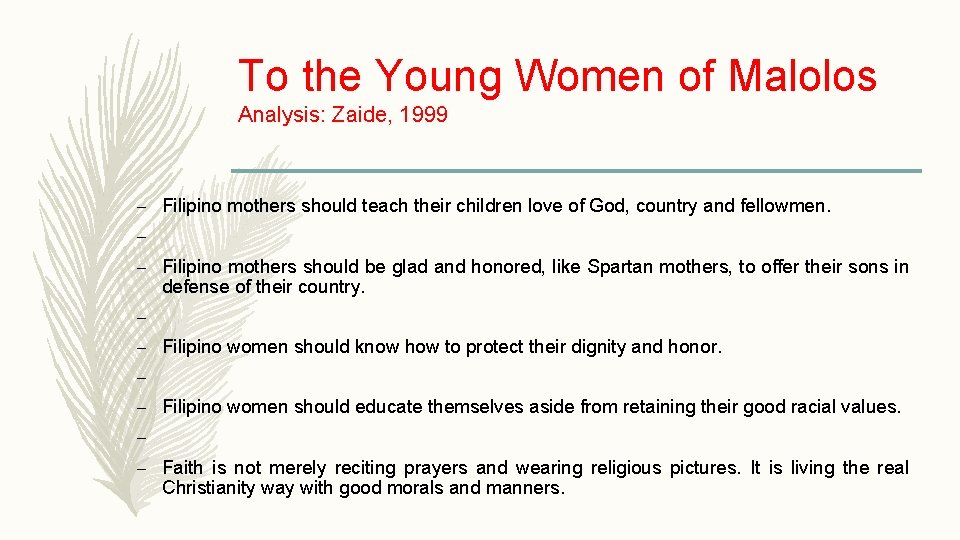 To the Young Women of Malolos
Analysis: Zaide, 1999

– Filipino mothers should teach their children love of God, country and fellowmen.
–
– Filipino mothers should be glad and honored, like Spartan mothers, to offer their sons in defense of their country.
–
– Filipino women should know how to protect their dignity and honor.
–
– Filipino women should educate themselves aside from retaining their good racial values.
–
– Faith is not merely reciting prayers and wearing religious pictures. It is living the real Christianity way with good morals and manners.